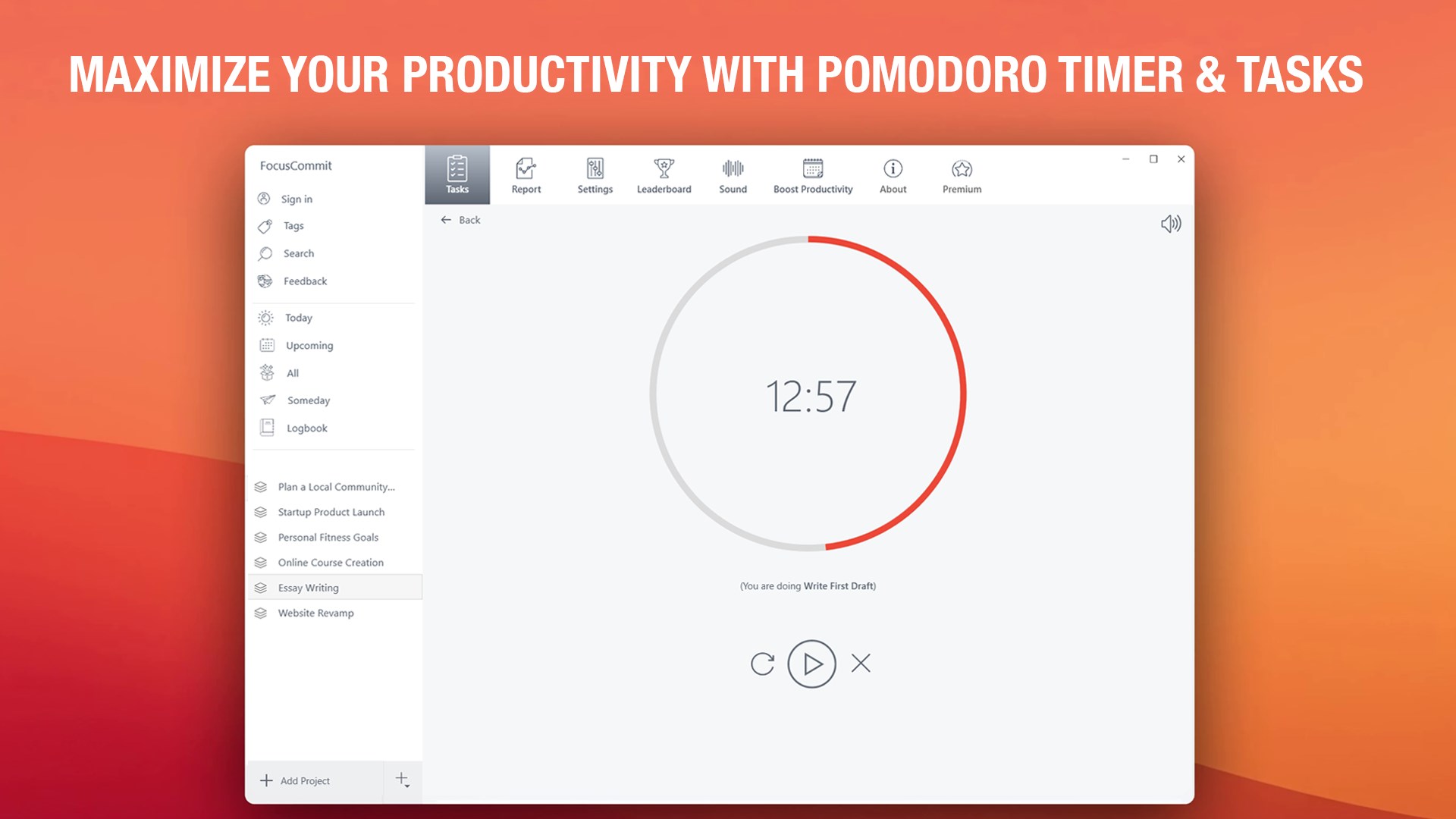 MAXIMIZE YOUR PRODUCTIVITY WITH POMODORO TIMER & TASKS

FocusCommit

Sign in
Tags
Search
Feedback

Today
Upcoming
All
Someday
Logbook

Plan a Local Community...
Startup Product Launch
Personal Fitness Goals
Online Course Creation
Essay Writing
Website Revamp

Add Project

Tasks
Report
Settings
Leaderboard
Sound
Boost Productivity
About
Premium

Back

12:57

(You are doing Write First Draft)